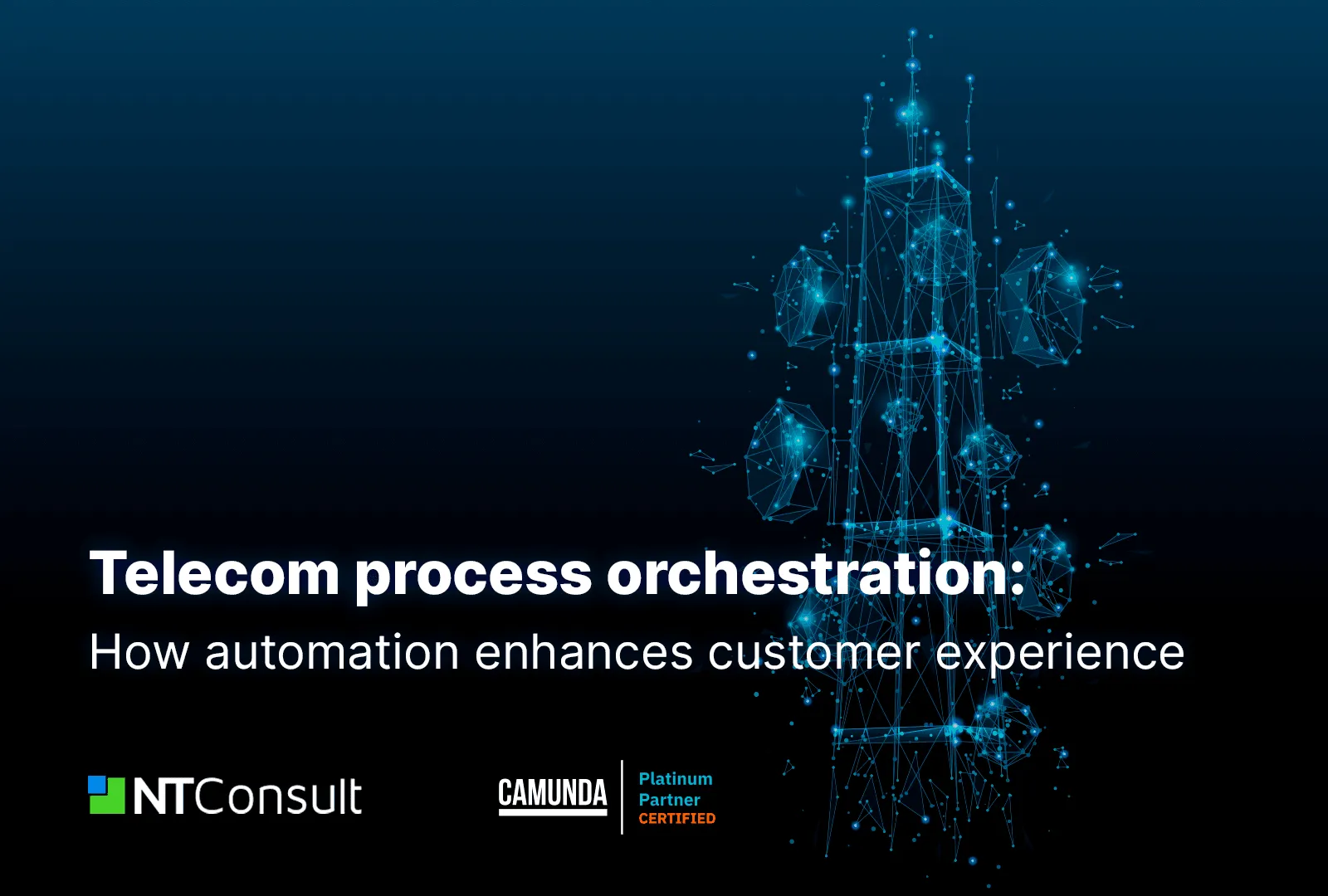 Telecom process orchestration:
How automation enhances customer experience

NTConsult

CAMUNDA
Platinum
Partner
CERTIFIED